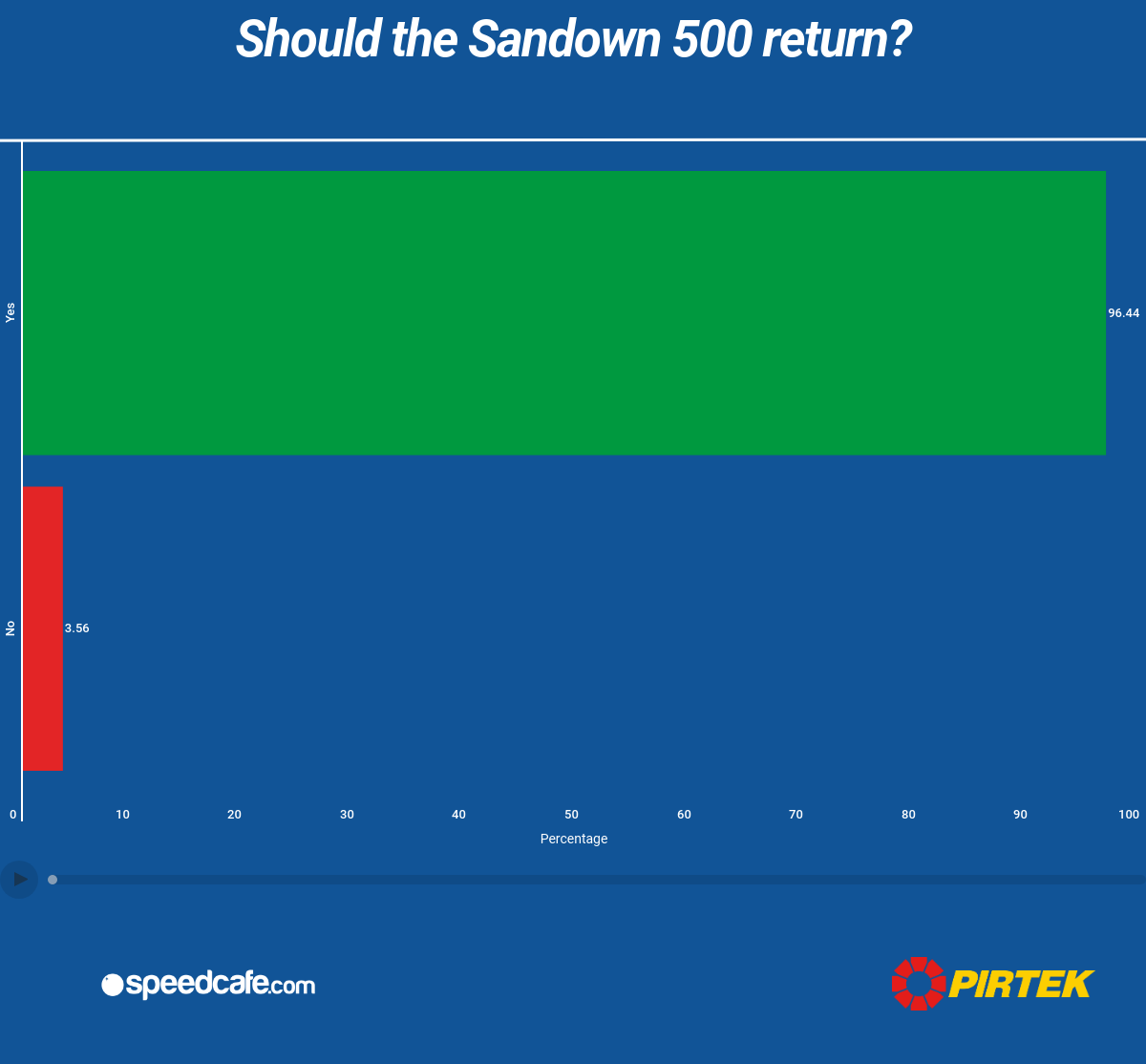 Should the Sandown 500 return?

Yes
96.44
No
3.56

0 10 20 30 40 50 60 70 80 90 100
Percentage

speedcafe.com

PIRTEK